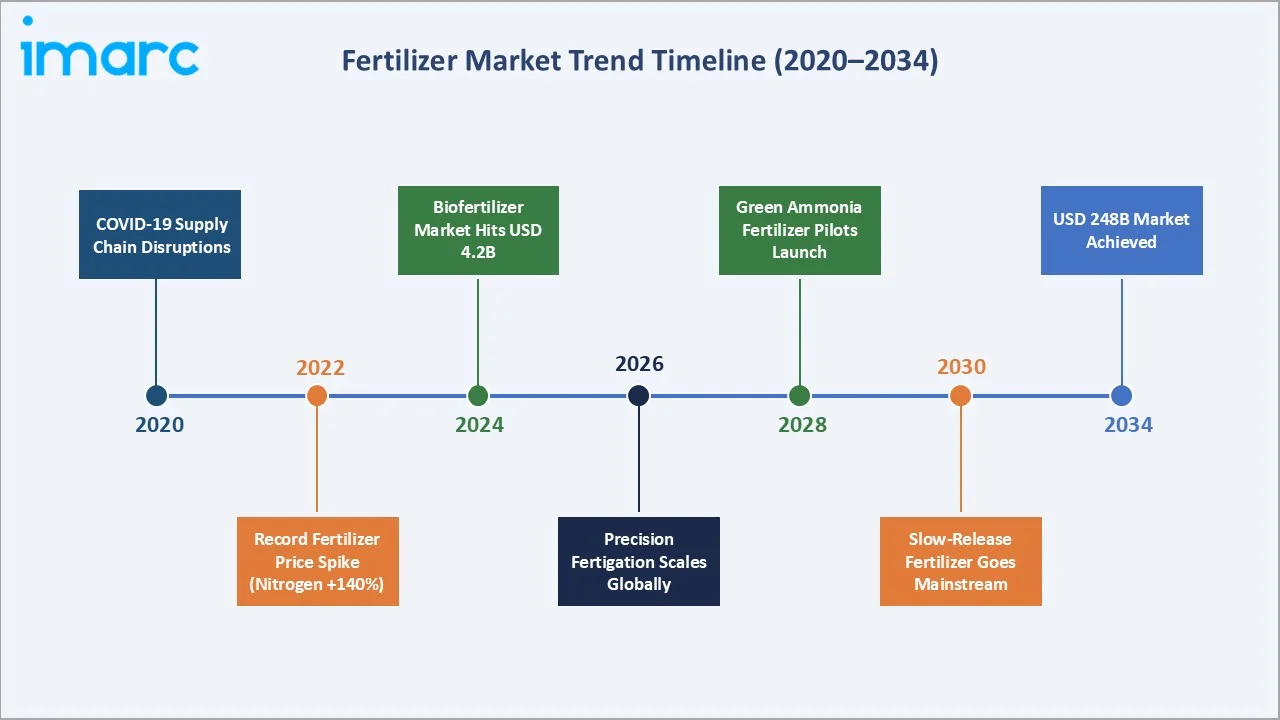 imarc

Fertilizer Market Trend Timeline (2020–2034)

COVID-19 Supply Chain Disruptions

2020

2022

Record Fertilizer Price Spike (Nitrogen +140%)

Biofertilizer Market Hits USD 4.2B

2024

2026

Precision Fertigation Scales Globally

Green Ammonia Fertilizer Pilots Launch

2028

2030

Slow-Release Fertilizer Goes Mainstream

USD 248B Market Achieved

2034